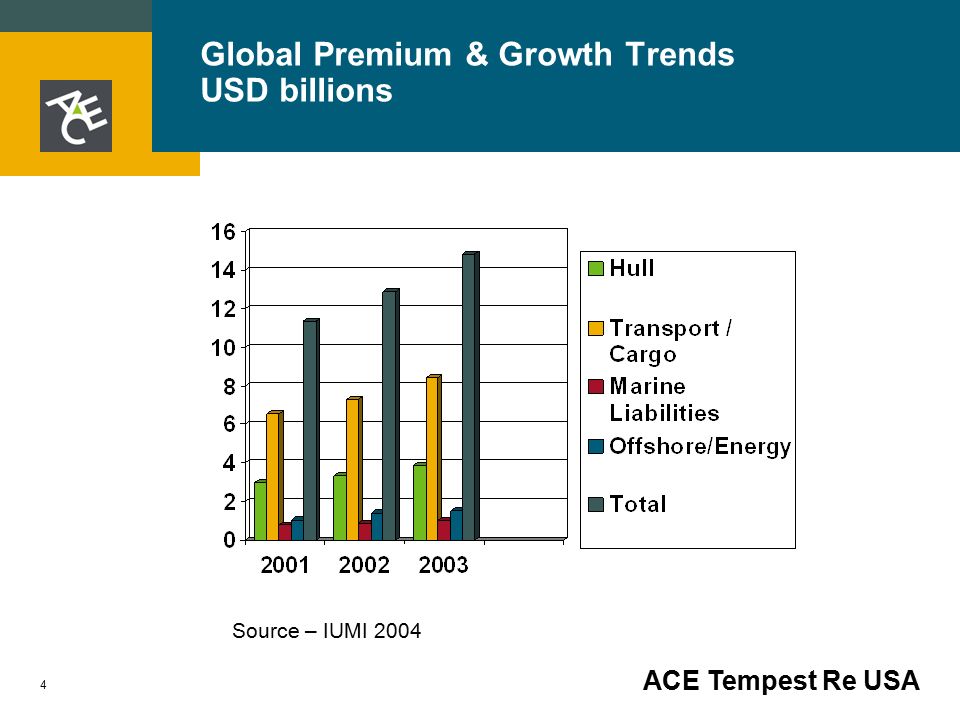 ACE

Global Premium & Growth Trends
USD billions

16
14
12
10
8
6
4
2
0

2001 2002 2003

Hull
Transport / Cargo
Marine Liabilities
Offshore/Energy
Total

Source – IUMI 2004

4

ACE Tempest Re USA